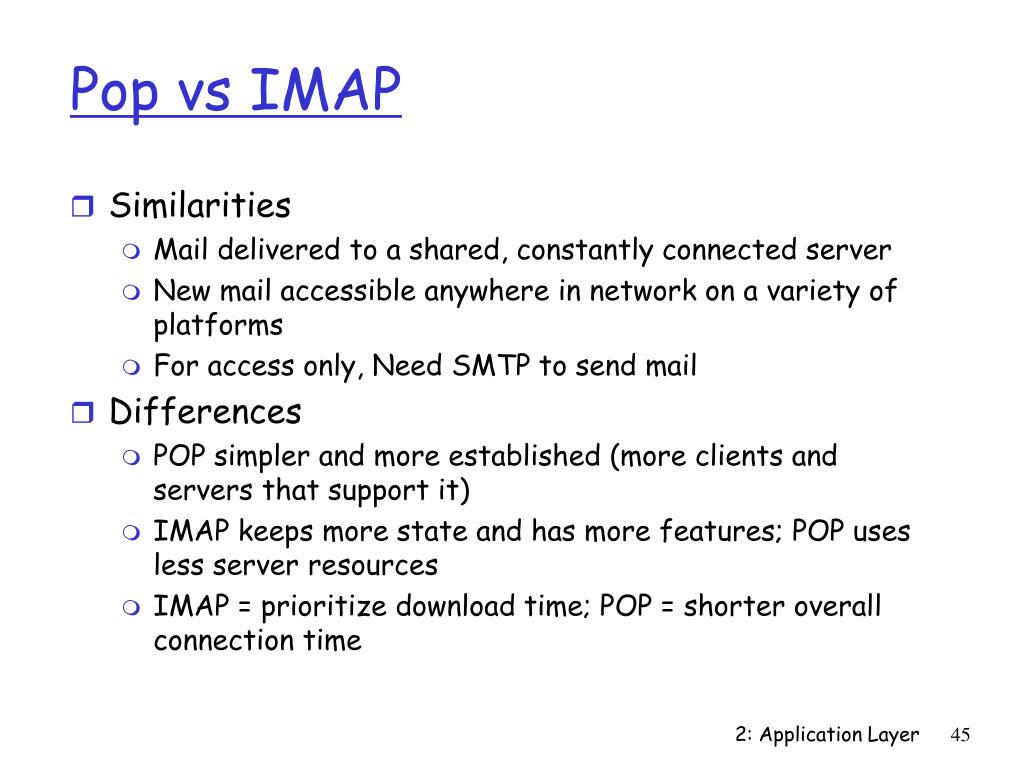 Pop vs IMAP

Similarities

Mail delivered to a shared, constantly connected server

New mail accessible anywhere in network on a variety of platforms

For access only, Need SMTP to send mail

Differences

POP simpler and more established (more clients and servers that support it)

IMAP keeps more state and has more features; POP uses less server resources

IMAP = prioritize download time; POP = shorter overall connection time

2: Application Layer 45